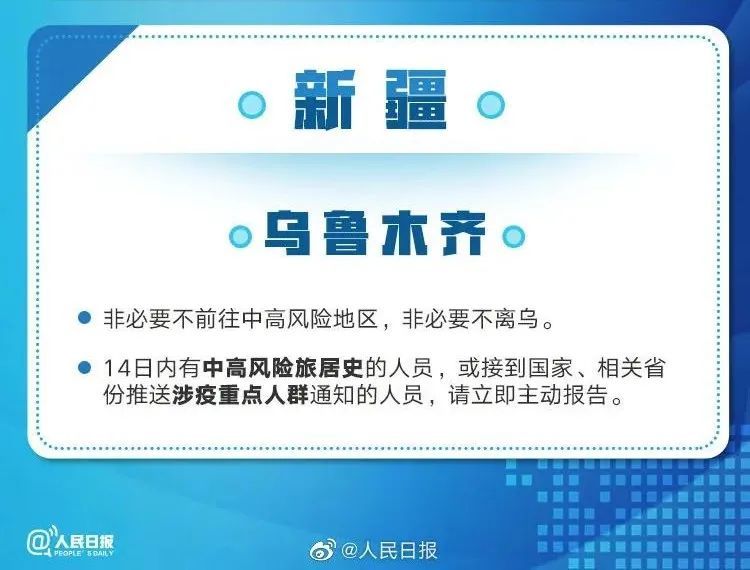 新疆

乌鲁木齐

非必要不前往中高风险地区，非必要不离乌。

14日内有中高风险旅居史的人员，或接到国家、相关省份推送涉疫重点人群通知的人员，请立即主动报告。

@人民日报 PEOPLE'S DAILY

@人民日报